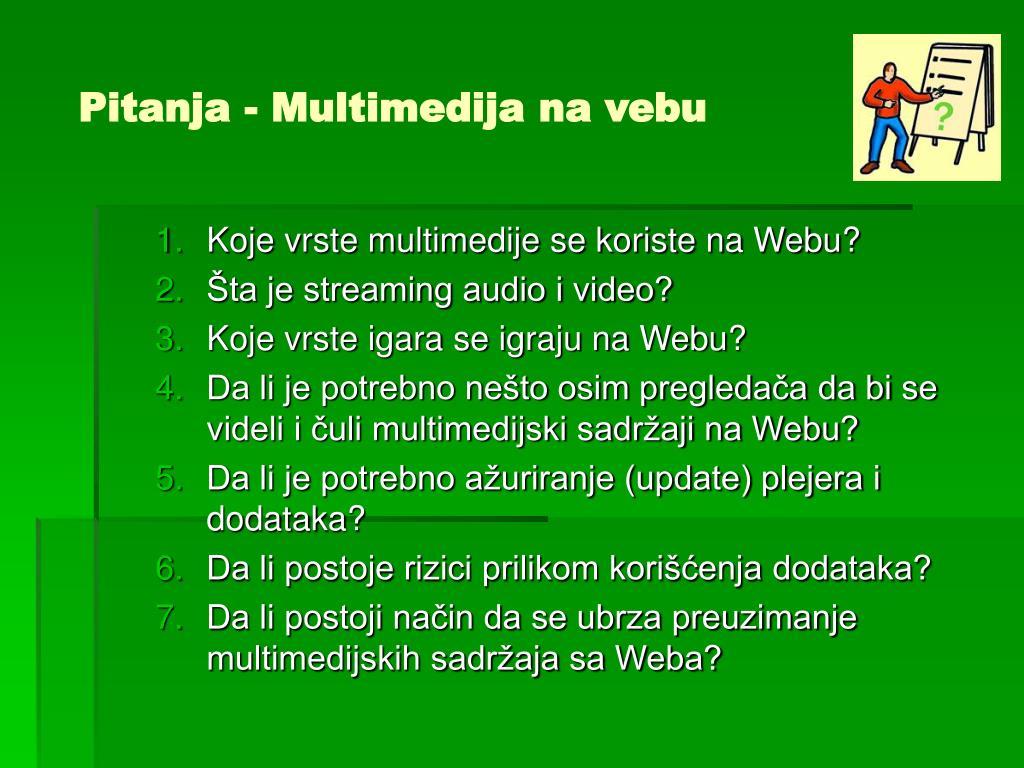 Pitanja - Multimedija na vebu

?

1. Koje vrste multimedije se koriste na Webu?
2. Šta je streaming audio i video?
3. Koje vrste igara se igraju na Webu?
4. Da li je potrebno nešto osim pregledača da bi se videli i čuli multimedijski sadržaji na Webu?
5. Da li je potrebno ažuriranje (update) plejera i dodataka?
6. Da li postoje rizici prilikom korišćenja dodataka?
7. Da li postoji način da se ubrza preuzimanje multimedijskih sadržaja sa Weba?